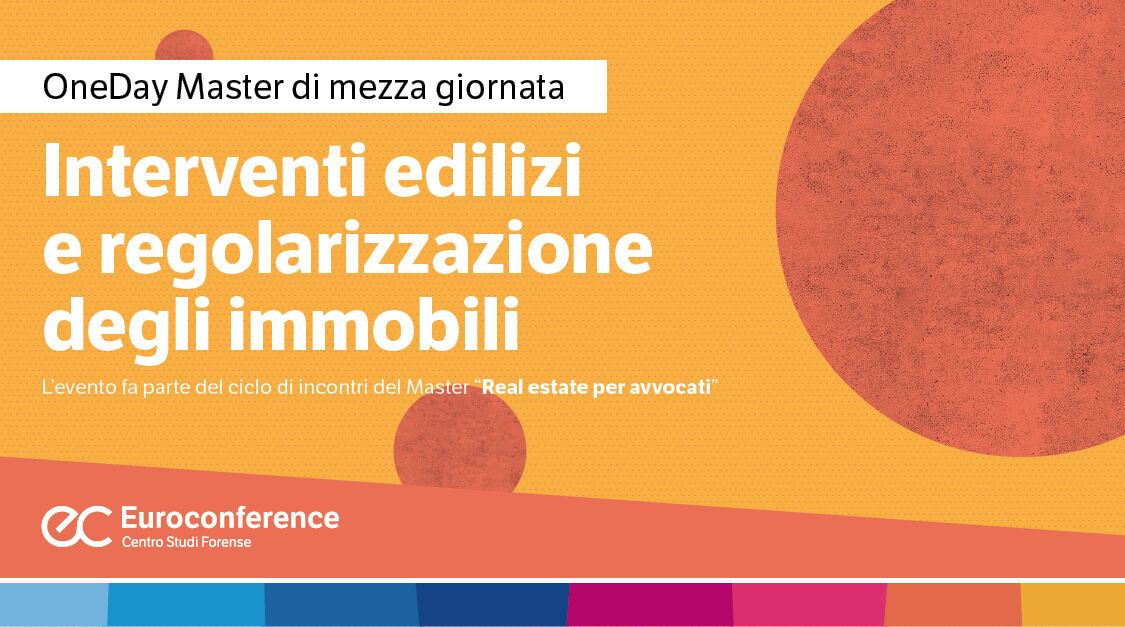 OneDay Master di mezza giornata

Interventi edilizi e regolarizzazione degli immobili

L'evento fa parte del ciclo di incontri del Master "Real estate per avvocati"

ec Euroconference
Centro Studi Forense